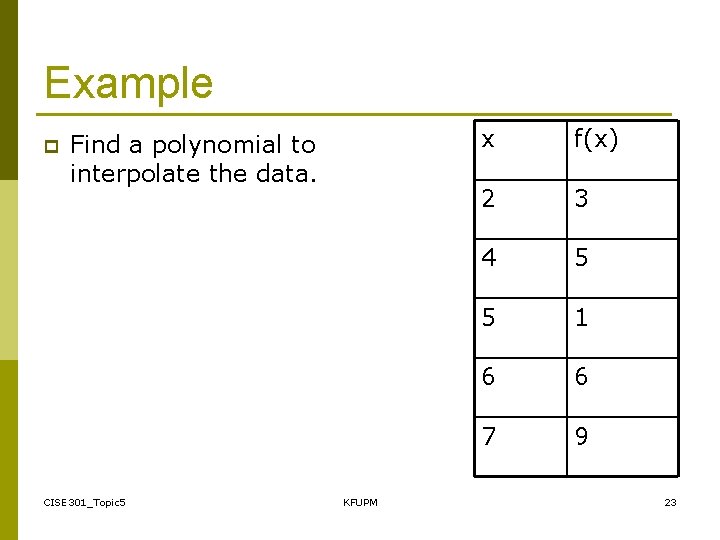 Example

Find a polynomial to interpolate the data.

| x | f(x) |
|---|---|
| 2 | 3 |
| 4 | 5 |
| 5 | 1 |
| 6 | 6 |
| 7 | 9 |

CISE301_Topic5

KFUPM

23